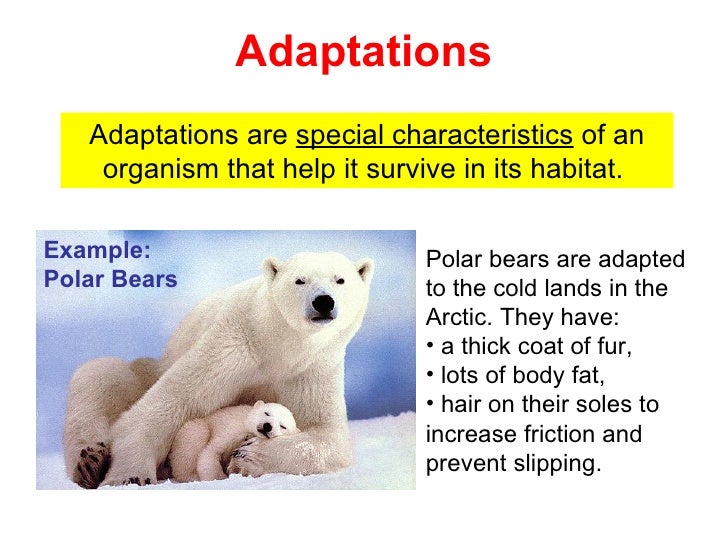 Adaptations

Adaptations are special characteristics of an organism that help it survive in its habitat.

Example:
Polar Bears

Polar bears are adapted to the cold lands in the Arctic. They have:
• a thick coat of fur,
• lots of body fat,
• hair on their soles to increase friction and prevent slipping.